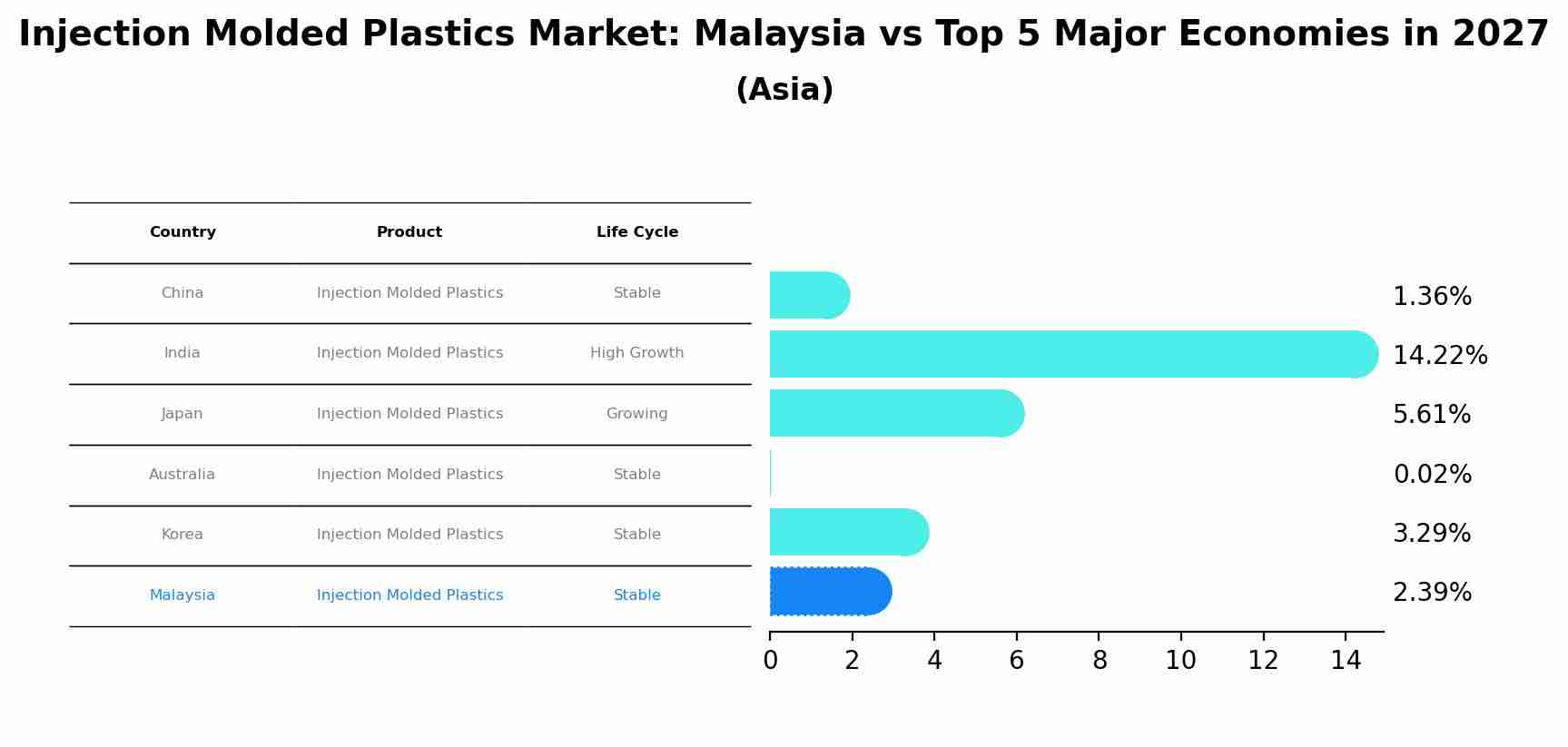 Injection Molded Plastics Market: Malaysia vs Top 5 Major Economies in 2027
(Asia)

| Country | Product | Life Cycle |
|---|---|---|
| China | Injection Molded Plastics | Stable |
| India | Injection Molded Plastics | High Growth |
| Japan | Injection Molded Plastics | Growing |
| Australia | Injection Molded Plastics | Stable |
| Korea | Injection Molded Plastics | Stable |
| Malaysia | Injection Molded Plastics | Stable |

1.36%
14.22%
5.61%
0.02%
3.29%
2.39%

0 2 4 6 8 10 12 14